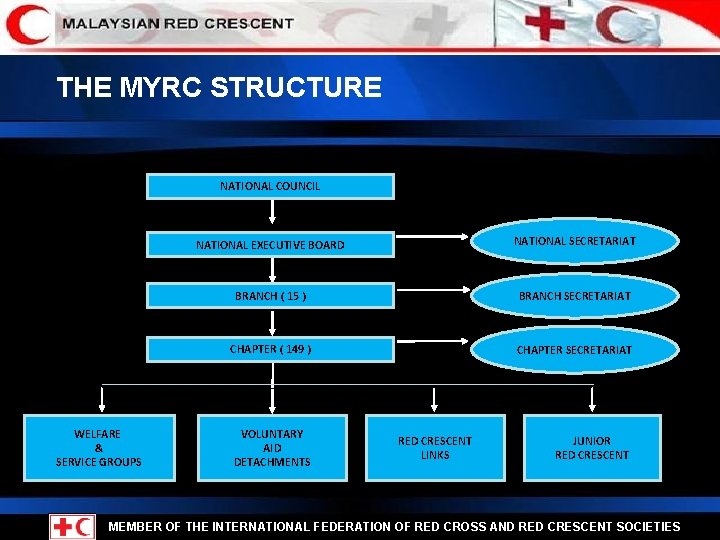 MALAYSIAN RED CRESCENT

THE MYRC STRUCTURE

NATIONAL COUNCIL

NATIONAL EXECUTIVE BOARD

NATIONAL SECRETARIAT

BRANCH ( 15 )

BRANCH SECRETARIAT

CHAPTER ( 149 )

CHAPTER SECRETARIAT

WELFARE
&
SERVICE GROUPS

VOLUNTARY
AID
DETACHMENTS

RED CRESCENT
LINKS

JUNIOR
RED CRESCENT

MEMBER OF THE INTERNATIONAL FEDERATION OF RED CROSS AND RED CRESCENT SOCIETIES